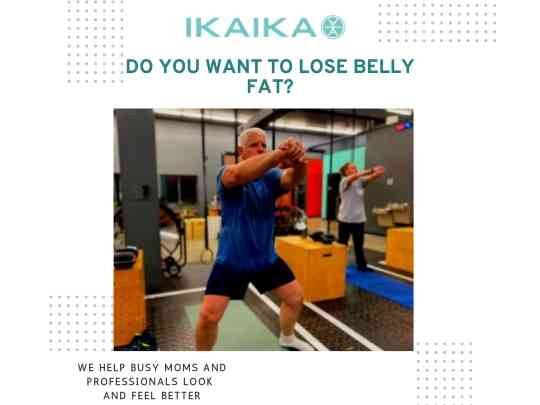 IKAIKA

DO YOU WANT TO LOSE BELLY FAT?

WE HELP BUSY MOMS AND PROFESSIONALS LOOK AND FEEL BETTER